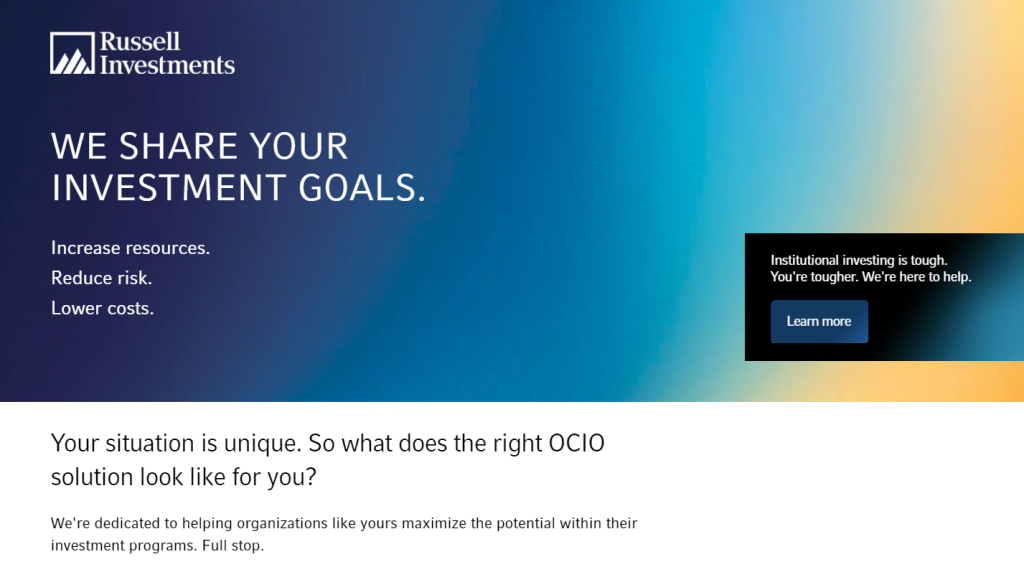 Russell Investments

WE SHARE YOUR INVESTMENT GOALS.

Increase resources.
Reduce risk.
Lower costs.

Institutional investing is tough. You're tougher. We're here to help.

Learn more

Your situation is unique. So what does the right OCIO solution look like for you?

We're dedicated to helping organizations like yours maximize the potential within their investment programs. Full stop.